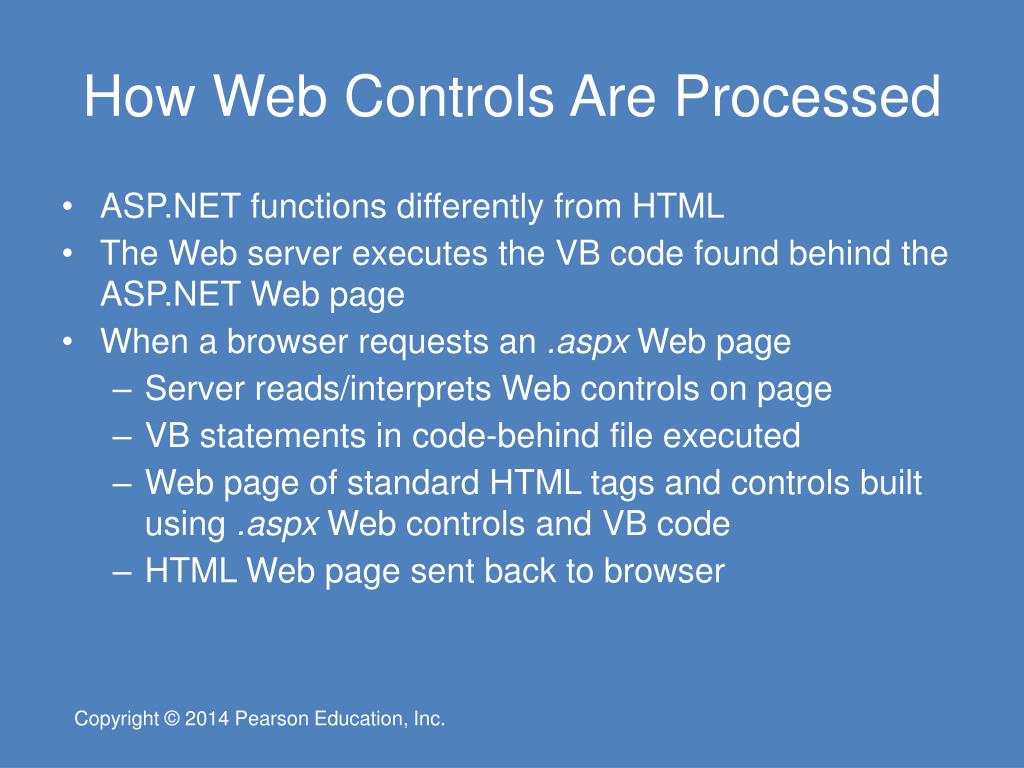 How Web Controls Are Processed

• ASP.NET functions differently from HTML
• The Web server executes the VB code found behind the ASP.NET Web page
• When a browser requests an .aspx Web page
  – Server reads/interprets Web controls on page
  – VB statements in code-behind file executed
  – Web page of standard HTML tags and controls built using .aspx Web controls and VB code
  – HTML Web page sent back to browser

Copyright © 2014 Pearson Education, Inc.